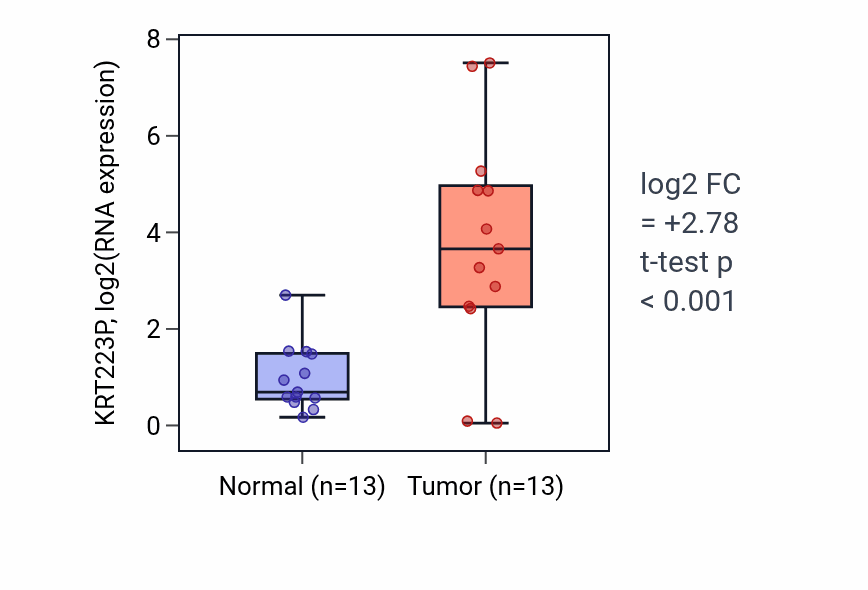 KRT223P, log2(RNA expression)

8
6
4
2
0

Normal (n=13)
Tumor (n=13)

log2 FC
= +2.78
t-test p
< 0.001